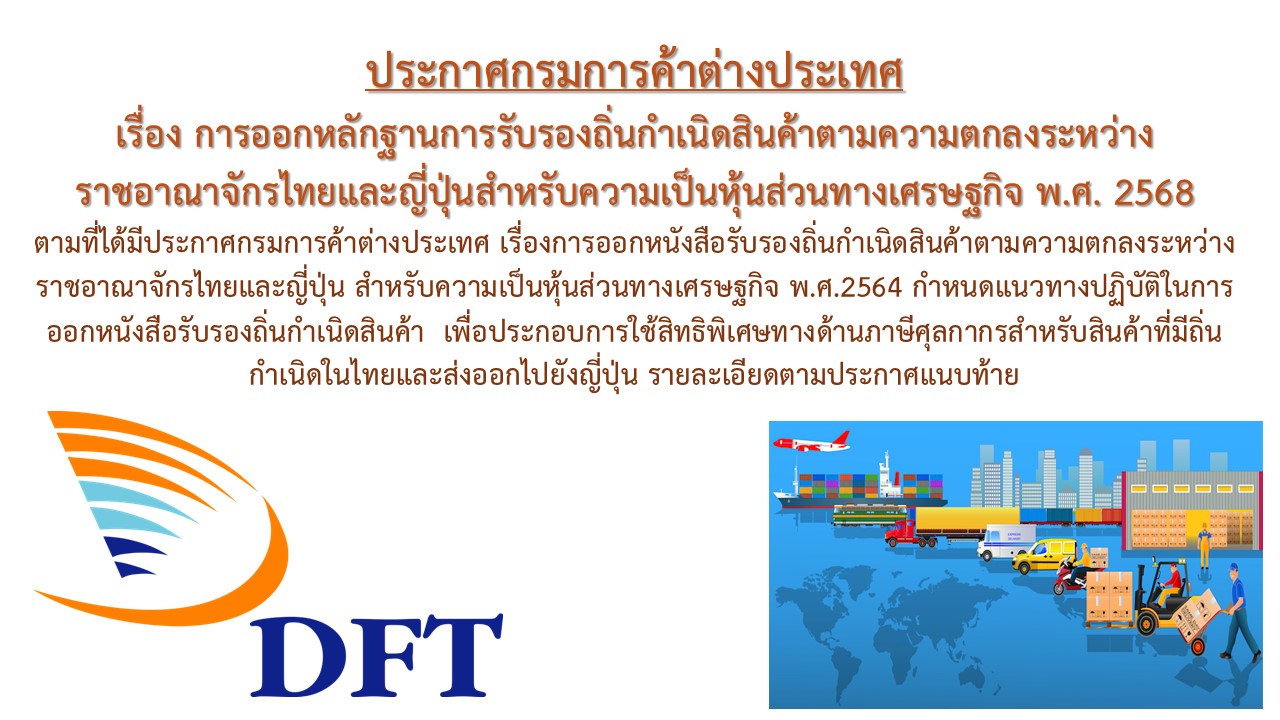 ประกาศกรมการค้าต่างประเทศ
เรื่อง การออกหลักฐานการรับรองถิ่นกำเนิดสินค้าตามความตกลงระหว่างราชอาณาจักรไทยและญี่ปุ่นสำหรับความเป็นหุ้นส่วนทางเศรษฐกิจ พ.ศ. 2568

ตามที่ได้มีประกาศกรมการค้าต่างประเทศ เรื่องการออกหนังสือรับรองถิ่นกำเนิดสินค้าตามความตกลงระหว่างราชอาณาจักรไทยและญี่ปุ่น สำหรับความเป็นหุ้นส่วนทางเศรษฐกิจ พ.ศ.2564 กำหนดแนวทางปฏิบัติในการออกหนังสือรับรองถิ่นกำเนิดสินค้า เพื่อประกอบการใช้สิทธิพิเศษทางด้านภาษีศุลกากรสำหรับสินค้าที่มีถิ่นกำเนิดในไทยและส่งออกไปยังญี่ปุ่น รายละเอียดตามประกาศแนบท้าย

DFT